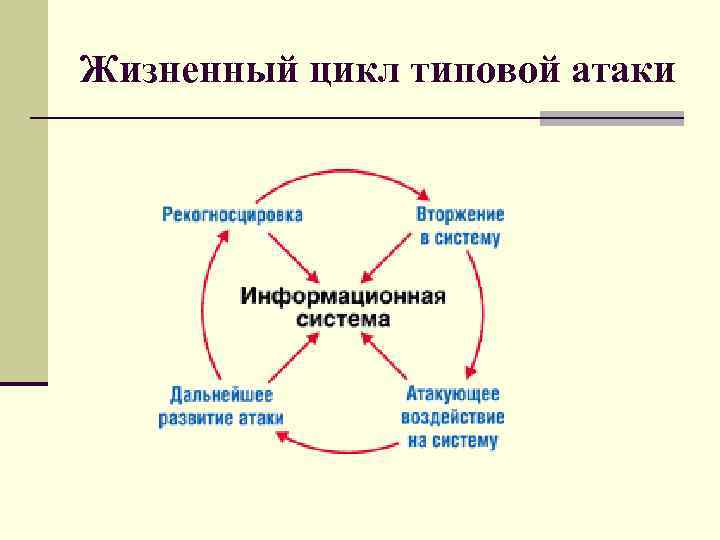 Жизненный цикл типовой атаки

Рекогносцировка

Вторжение в систему

Информационная система

Дальнейшее развитие атаки

Атакующее воздействие на систему